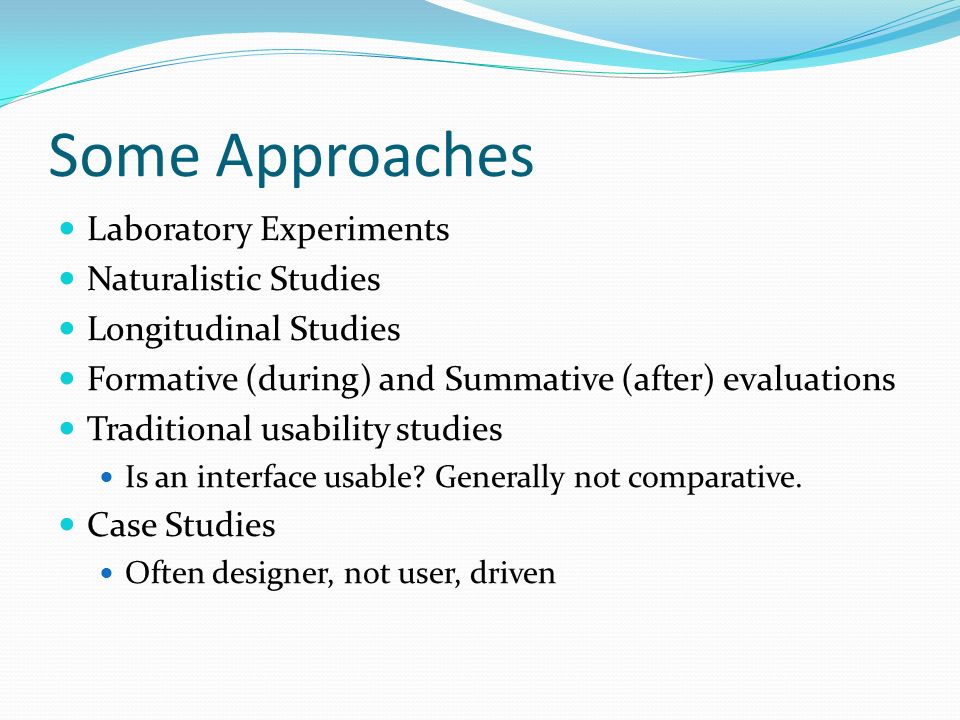 Some Approaches

- Laboratory Experiments
- Naturalistic Studies
- Longitudinal Studies
- Formative (during) and Summative (after) evaluations
- Traditional usability studies
  - Is an interface usable? Generally not comparative.
- Case Studies
  - Often designer, not user, driven